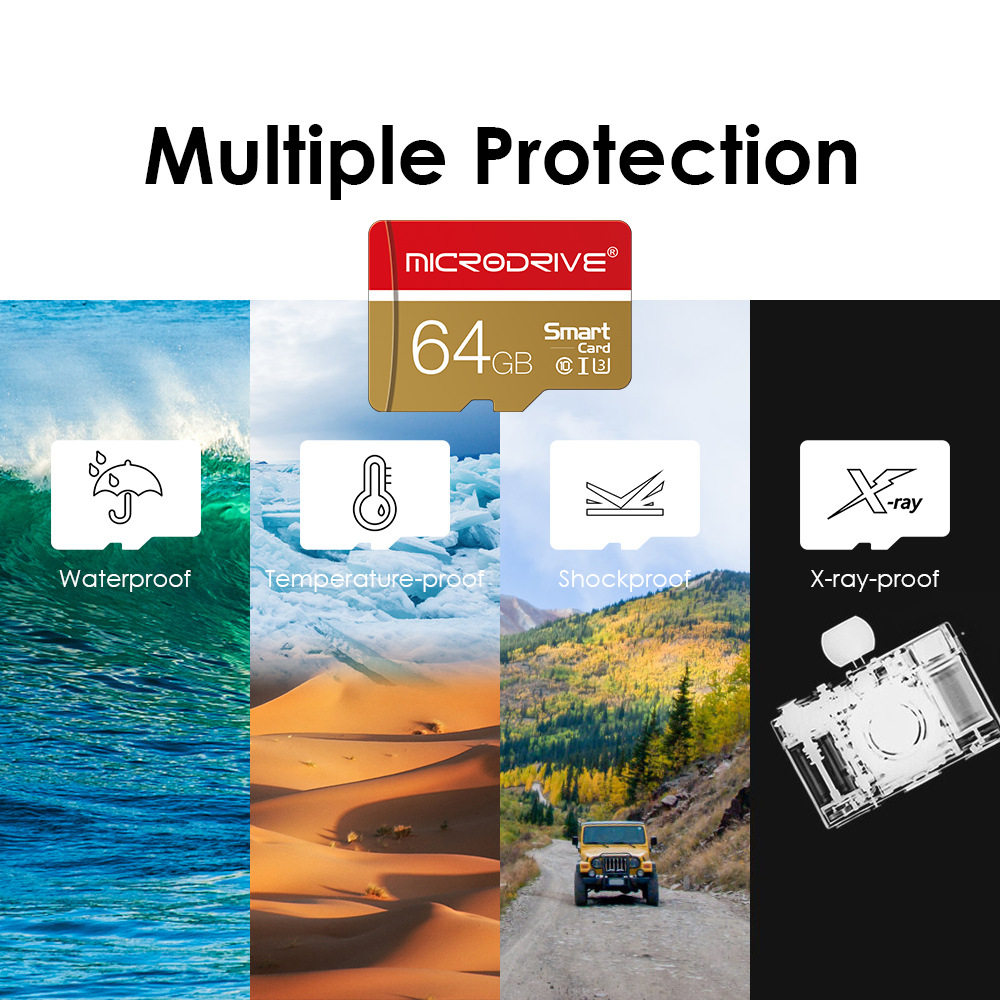 Multiple Protection

MICRODRIVE®

64GB

Smart Card

10 I 3

Waterproof

Temperature-proof

Shockproof

X-ray

X-ray-proof